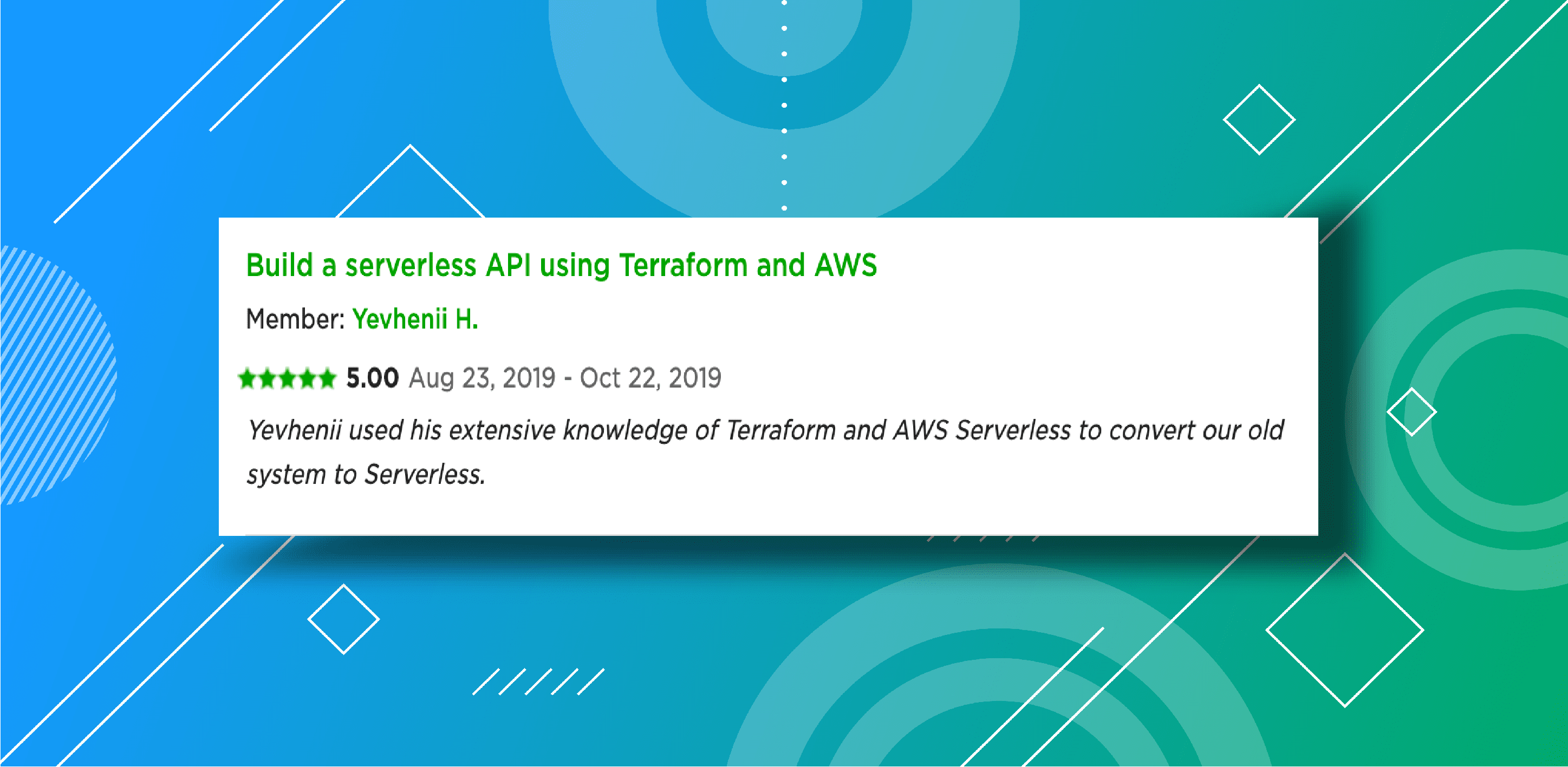 Build a serverless API using Terraform and AWS

Member: Yevhenii H.

5.00 Aug 23, 2019 - Oct 22, 2019

Yevhenii used his extensive knowledge of Terraform and AWS Serverless to convert our old system to Serverless.